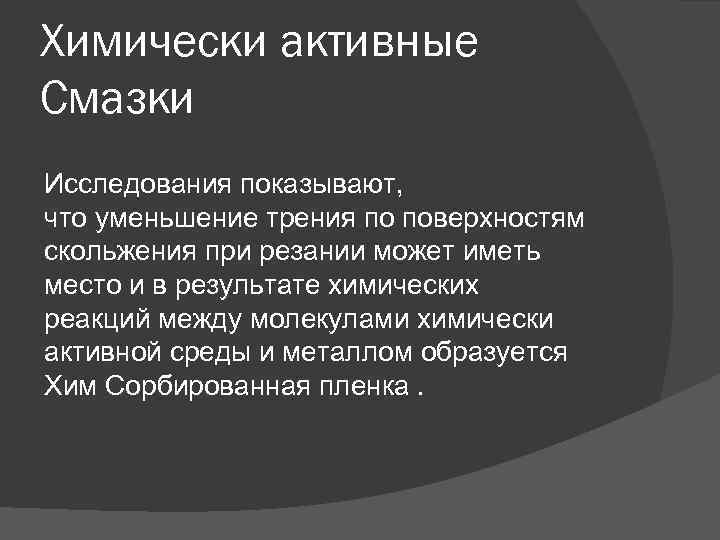 Химически активные Смазки

Исследования показывают, что уменьшение трения по поверхностям скольжения при резании может иметь место и в результате химических реакций между молекулами химически активной среды и металлом образуется Хим Сорбированная пленка .